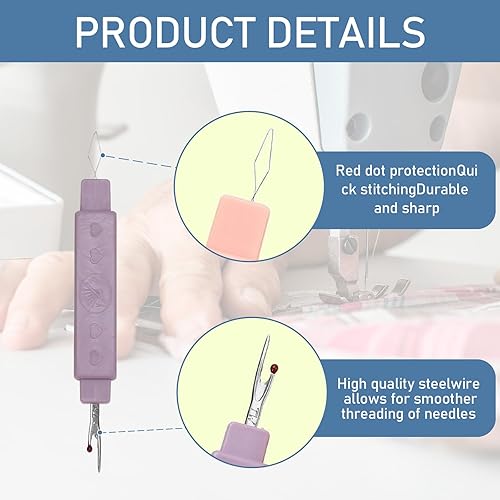 PRODUCT DETAILS

Red dot protectionQuick stitchingDurable and sharp

High quality steelwire allows for smoother threading of needles